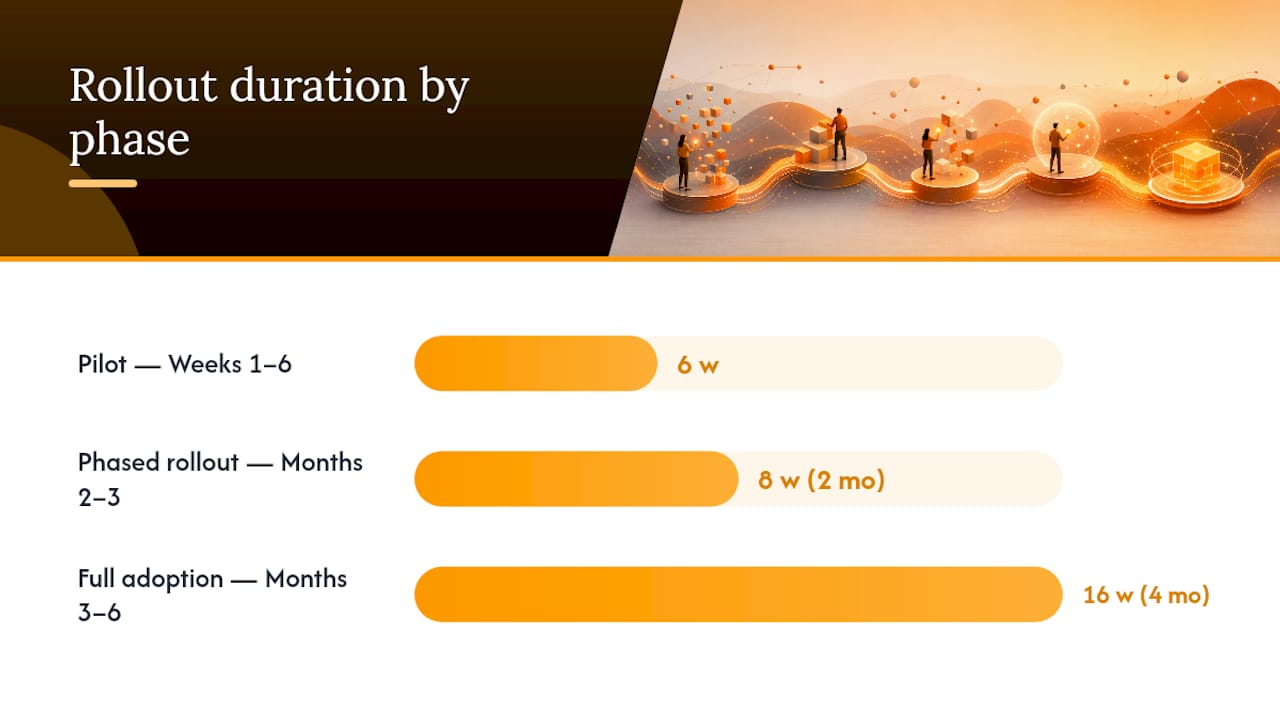 Rollout duration by phase

Pilot — Weeks 1–6

6 w

Phased rollout — Months 2–3

8 w (2 mo)

Full adoption — Months 3–6

16 w (4 mo)